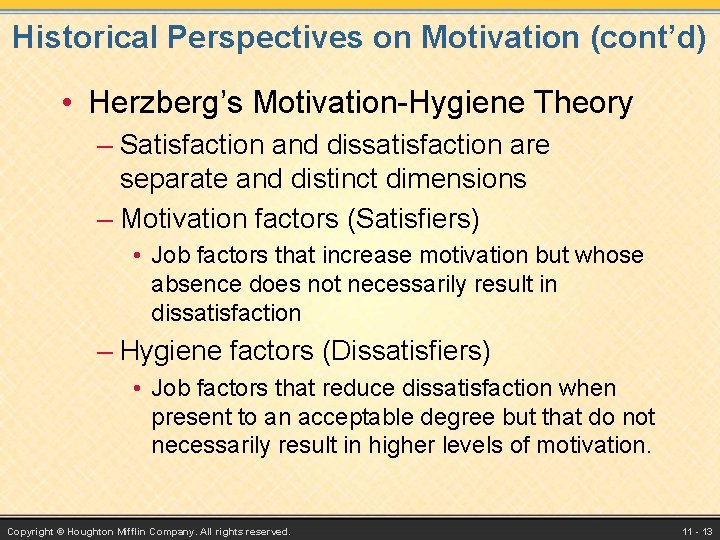 Historical Perspectives on Motivation (cont'd)

• Herzberg's Motivation-Hygiene Theory

– Satisfaction and dissatisfaction are separate and distinct dimensions

– Motivation factors (Satisfiers)

• Job factors that increase motivation but whose absence does not necessarily result in dissatisfaction

– Hygiene factors (Dissatisfiers)

• Job factors that reduce dissatisfaction when present to an acceptable degree but that do not necessarily result in higher levels of motivation.

Copyright © Houghton Mifflin Company. All rights reserved.

11 - 13